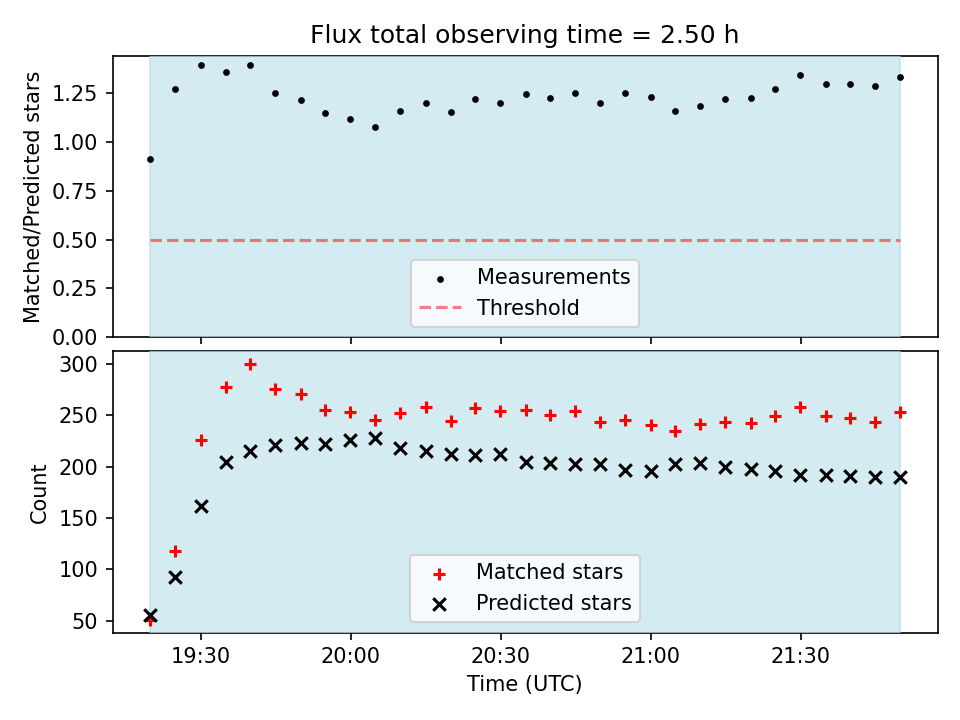 Flux total observing time = 2.50 h

Matched/Predicted stars

1.25
1.00
0.75
0.50
0.25
0.00

Measurements
Threshold

Count

300
250
200
150
100
50

Matched stars
Predicted stars

19:30
20:00
20:30
21:00
21:30

Time (UTC)